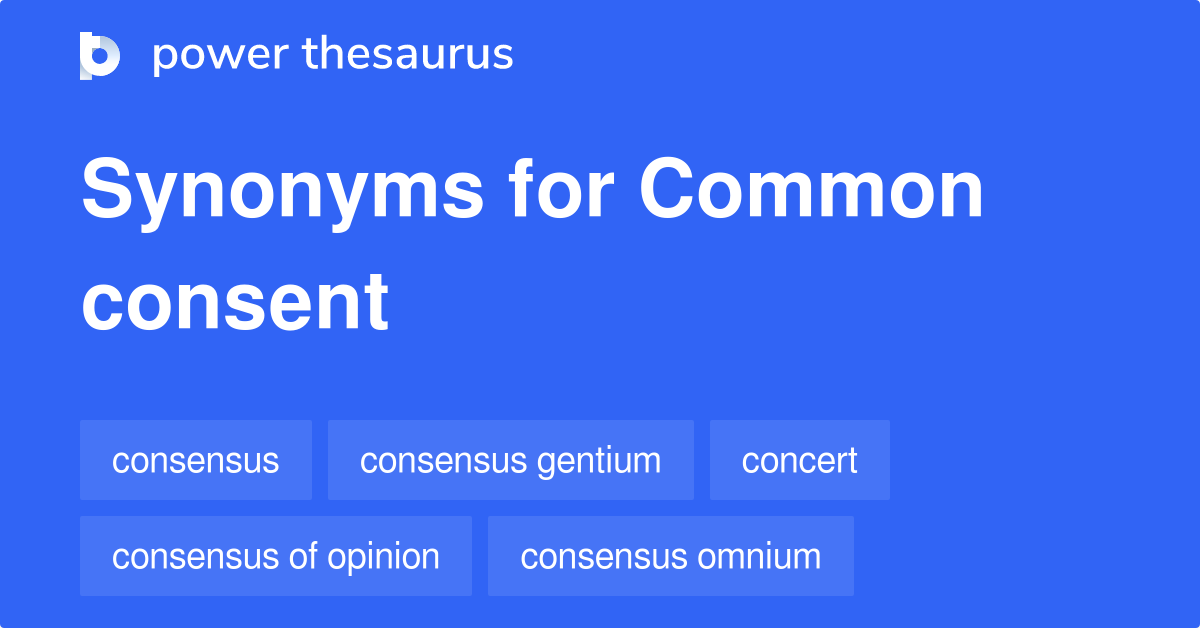 power thesaurus

Synonyms for Common consent

consensus
consensus gentium
concert
consensus of opinion
consensus omnium